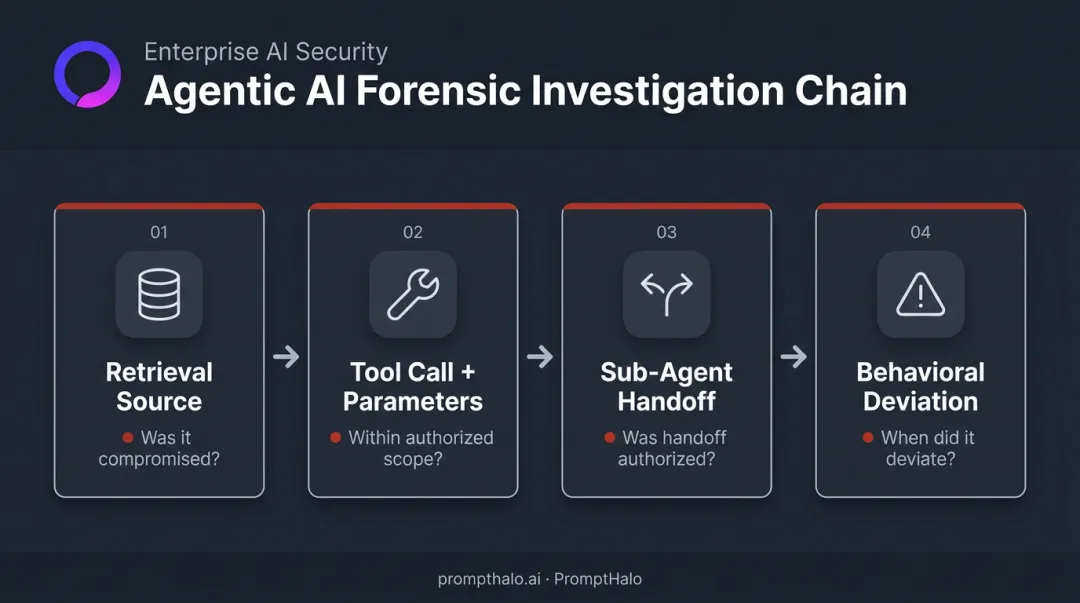 Enterprise AI Security
Agentic AI Forensic Investigation Chain

01
Retrieval Source
Was it compromised?

02
Tool Call + Parameters
Within authorized scope?

03
Sub-Agent Handoff
Was handoff authorized?

04
Behavioral Deviation
When did it deviate?

prompthalo.ai · PromptHalo